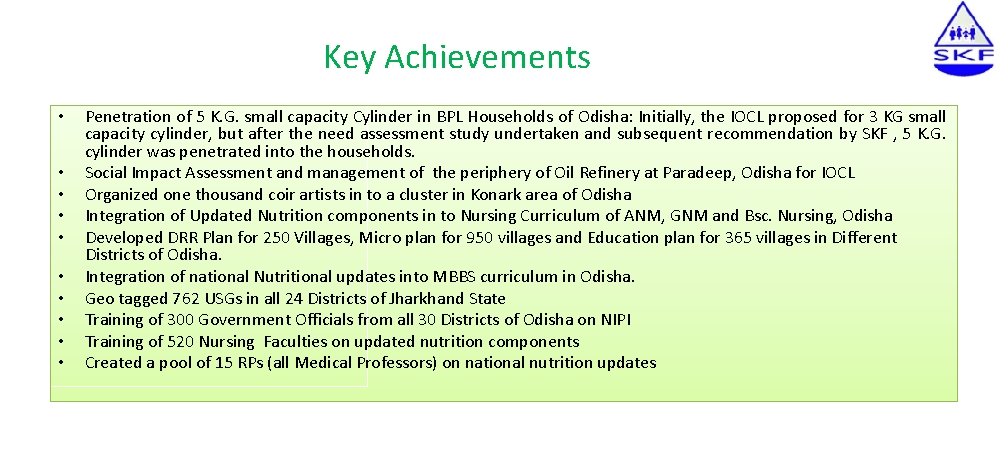 Key Achievements

SKF

• Penetration of 5 K.G. small capacity Cylinder in BPL Households of Odisha: Initially, the IOCL proposed for 3 KG small capacity cylinder, but after the need assessment study undertaken and subsequent recommendation by SKF , 5 K.G. cylinder was penetrated into the households.
• Social Impact Assessment and management of the periphery of Oil Refinery at Paradeep, Odisha for IOCL
• Organized one thousand coir artists in to a cluster in Konark area of Odisha
• Integration of Updated Nutrition components in to Nursing Curriculum of ANM, GNM and Bsc. Nursing, Odisha
• Developed DRR Plan for 250 Villages, Micro plan for 950 villages and Education plan for 365 villages in Different Districts of Odisha.
• Integration of national Nutritional updates into MBBS curriculum in Odisha.
• Geo tagged 762 USGs in all 24 Districts of Jharkhand State
• Training of 300 Government Officials from all 30 Districts of Odisha on NIPI
• Training of 520 Nursing Faculties on updated nutrition components
• Created a pool of 15 RPs (all Medical Professors) on national nutrition updates